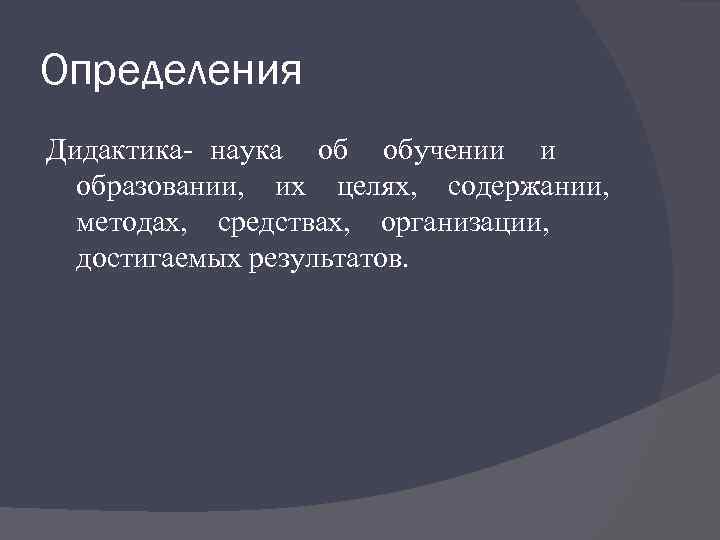 Определения

Дидактика- наука об обучении и образовании, их целях, содержании, методах, средствах, организации, достигаемых результатов.